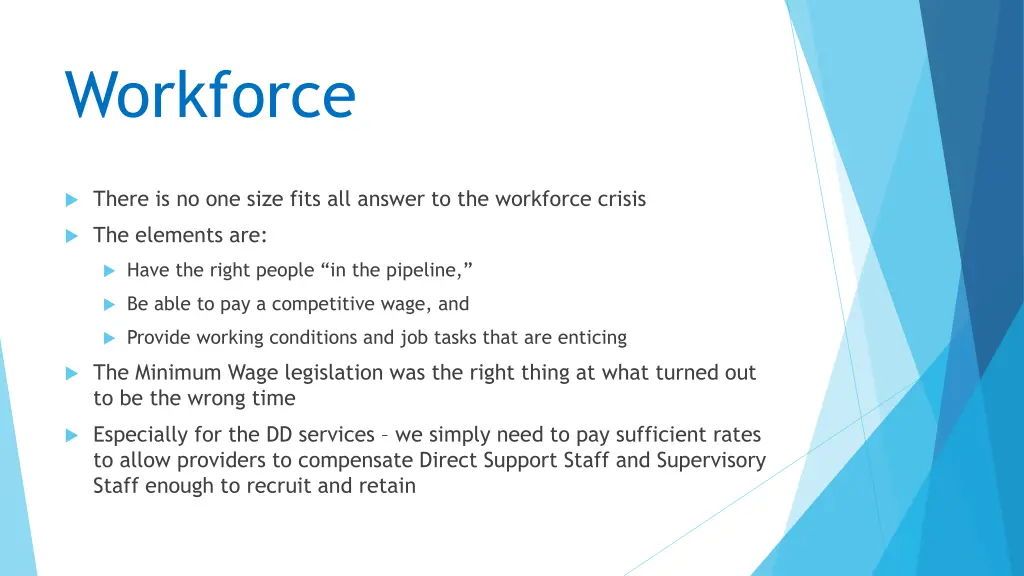 Workforce

There is no one size fits all answer to the workforce crisis

The elements are:

Have the right people “in the pipeline,”

Be able to pay a competitive wage, and

Provide working conditions and job tasks that are enticing

The Minimum Wage legislation was the right thing at what turned out to be the wrong time

Especially for the DD services – we simply need to pay sufficient rates to allow providers to compensate Direct Support Staff and Supervisory Staff enough to recruit and retain